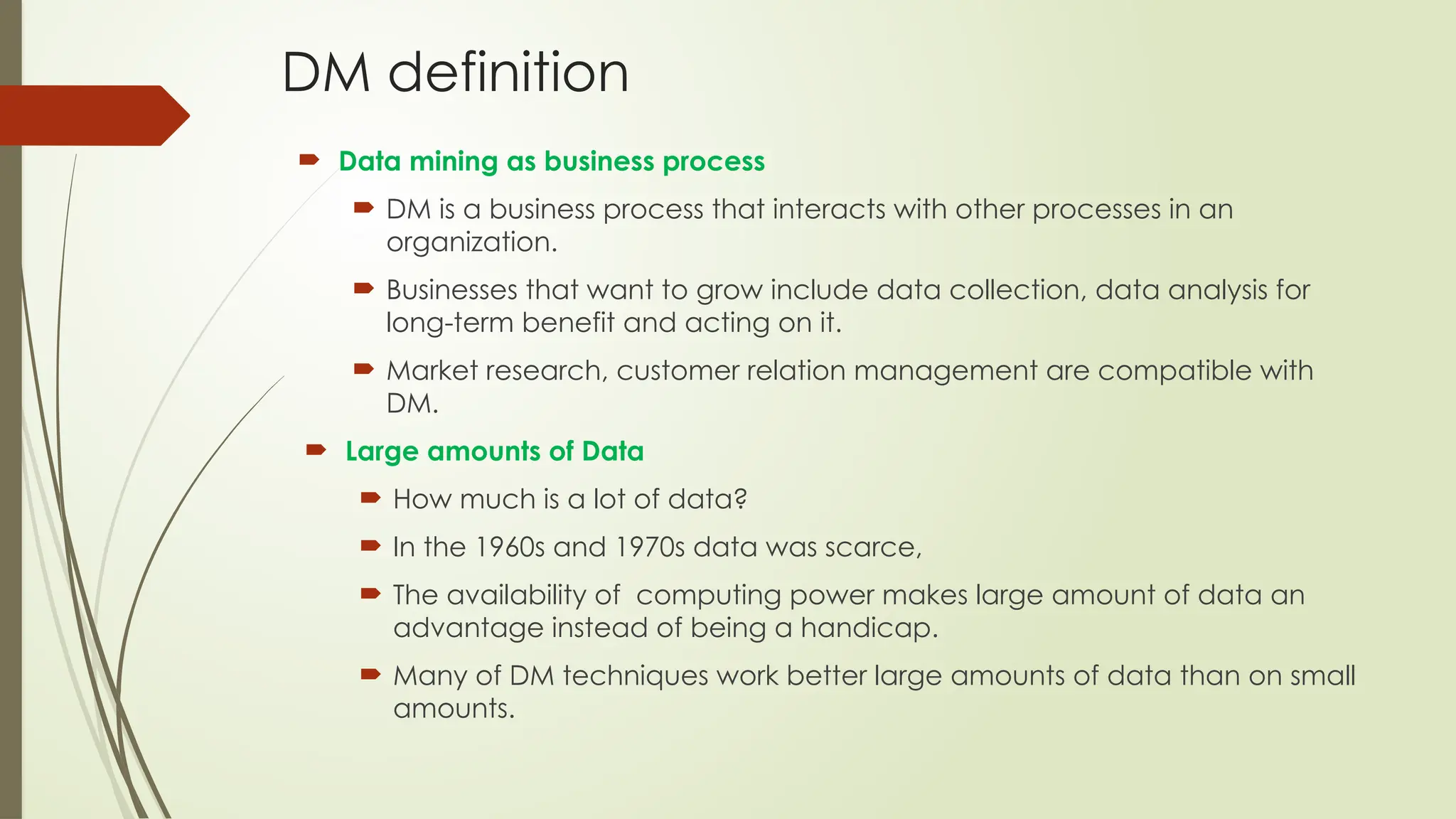 DM definition

Data mining as business process

DM is a business process that interacts with other processes in an organization.

Businesses that want to grow include data collection, data analysis for long-term benefit and acting on it.

Market research, customer relation management are compatible with DM.

Large amounts of Data

How much is a lot of data?

In the 1960s and 1970s data was scarce,

The availability of computing power makes large amount of data an advantage instead of being a handicap.

Many of DM techniques work better large amounts of data than on small amounts.